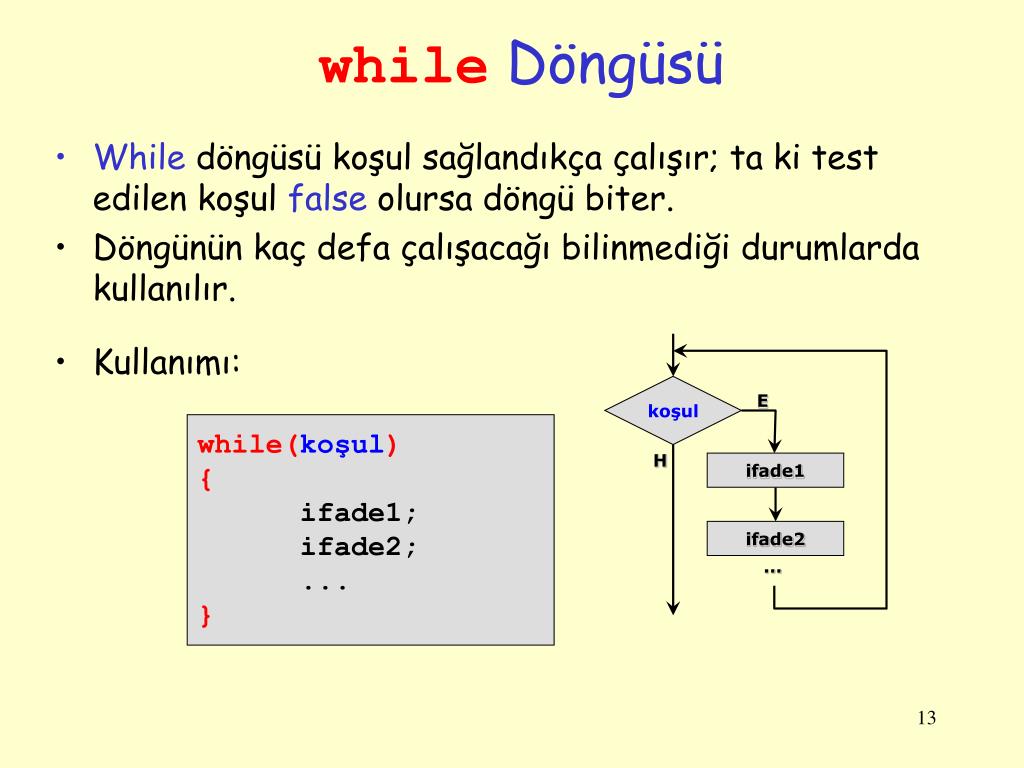 while Döngüsü

• While döngüsü koşul sağlandıkça çalışır; ta ki test edilen koşul false olursa döngü biter.
• Döngünün kaç defa çalışacağı bilinmediği durumlarda kullanılır.
• Kullanımı:

while(koşul)
{
ifade1;
ifade2;
...
}

koşul
E
H
ifade1
ifade2
...

13